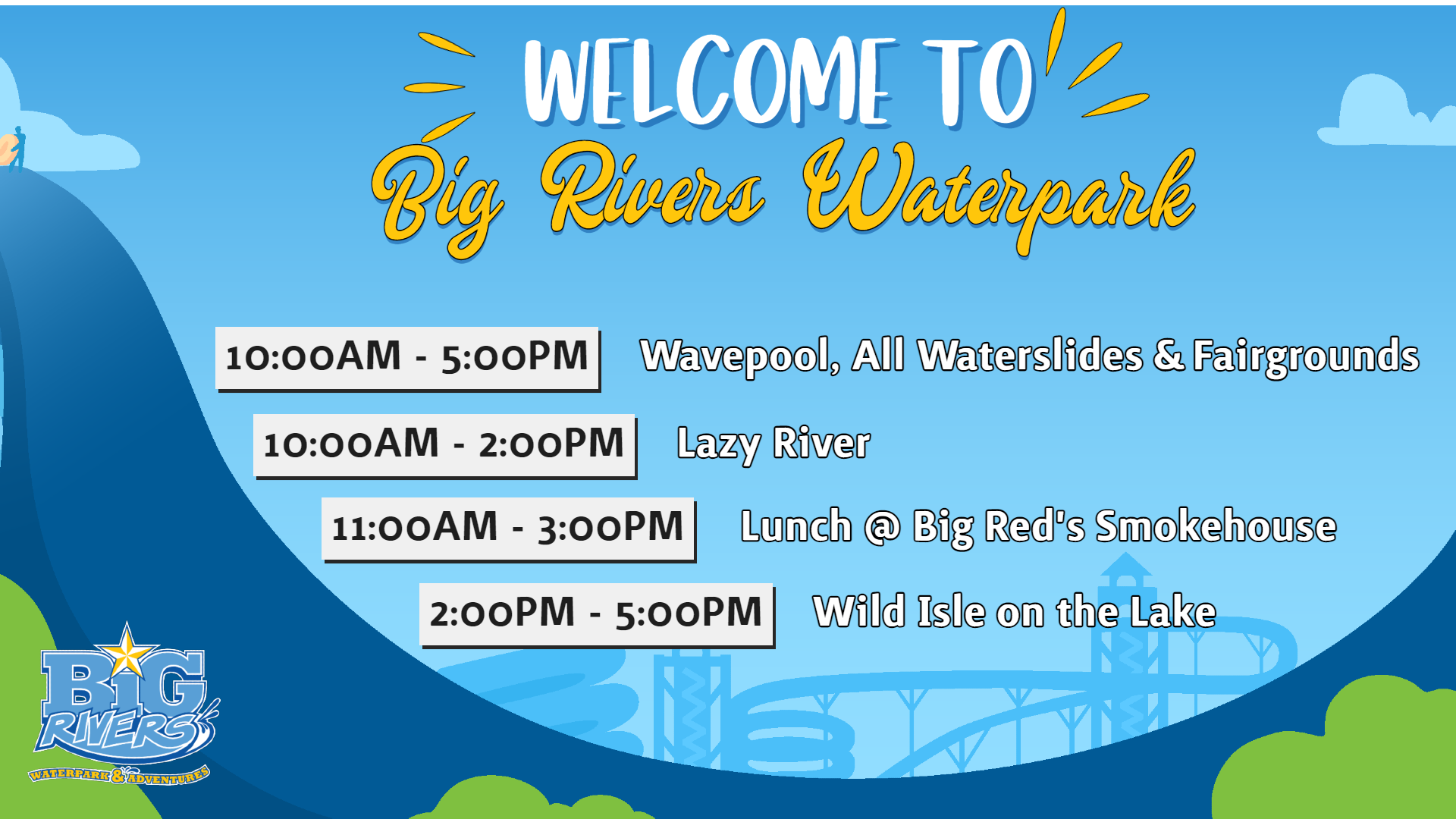 WELCOME TO
Big Rivers Waterpark

10:00AM - 5:00PM Wavepool, All Waterslides & Fairgrounds

10:00AM - 2:00PM Lazy River

11:00AM - 3:00PM Lunch @ Big Red's Smokehouse

2:00PM - 5:00PM Wild Isle on the Lake

BIG RIVERS
WATERPARK & ADVENTURES